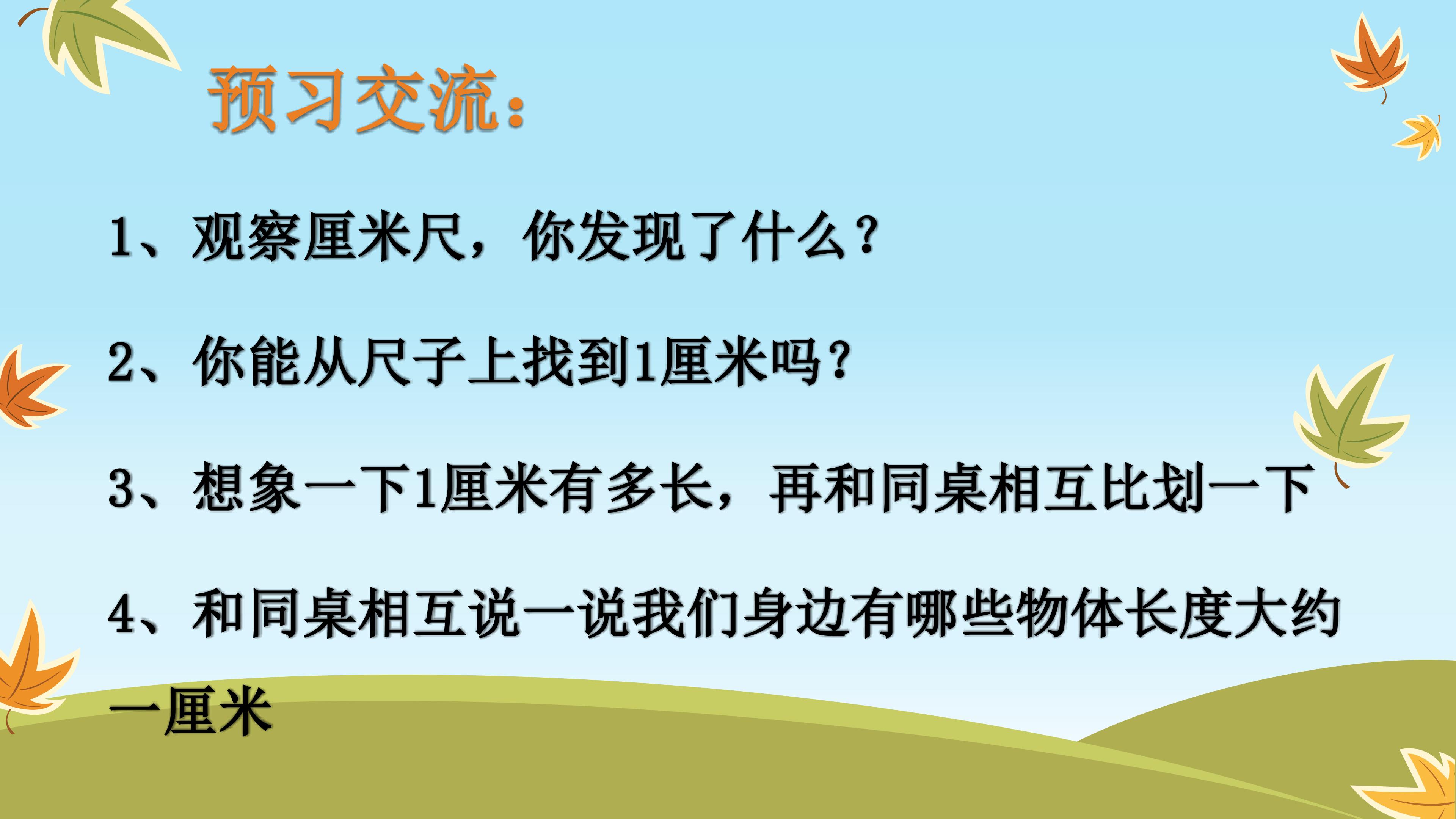 预习交流：

1、观察厘米尺，你发现了什么？

2、你能从尺子上找到1厘米吗？

3、想象一下1厘米有多长，再和同桌相互比划一下

4、和同桌相互说一说我们身边有哪些物体长度大约一厘米